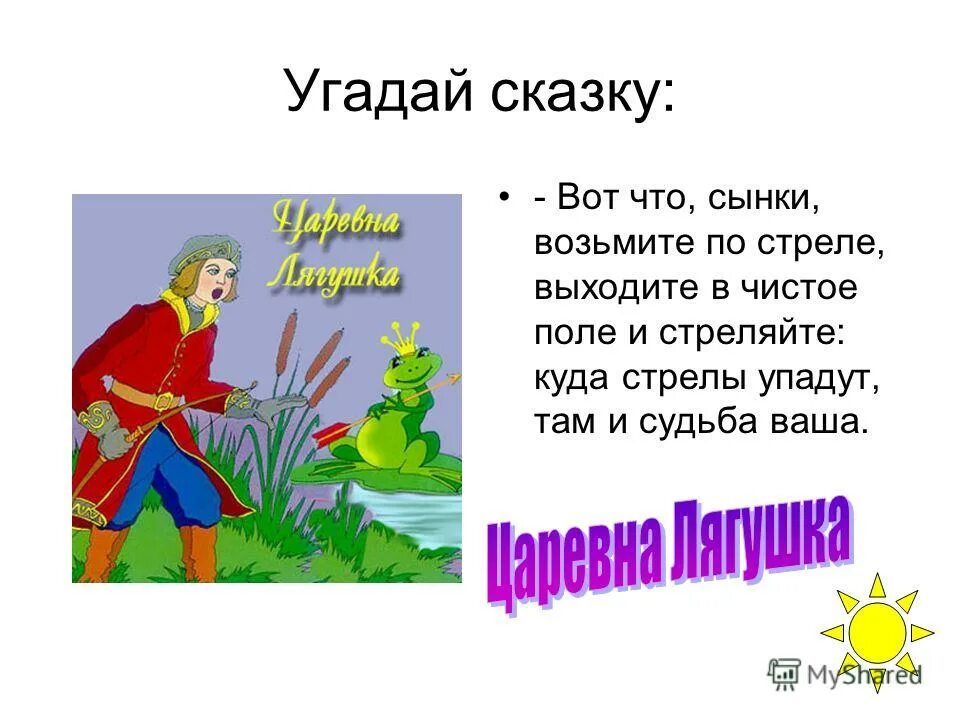 Угадай сказку:

Царевна Лягушка

• - Вот что, сынки, возьмите по стреле, выходите в чистое поле и стреляйте: куда стрелы упадут, там и судьба ваша.

Царевна Лягушка

MyShared